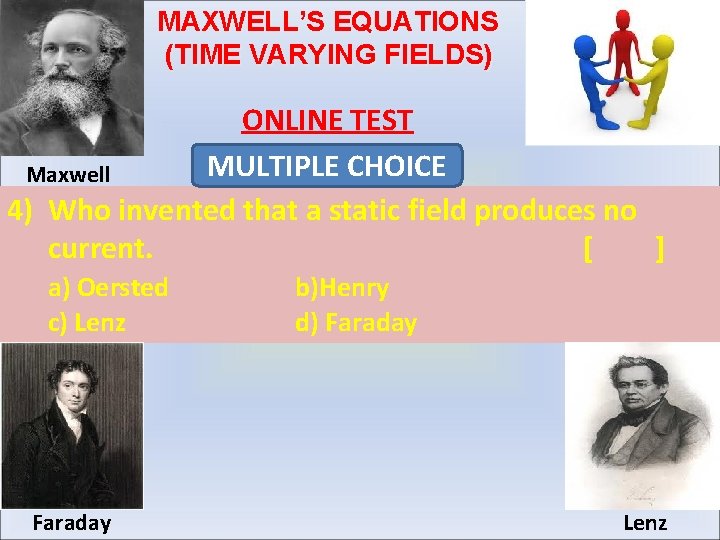 MAXWELL'S EQUATIONS (TIME VARYING FIELDS)

ONLINE TEST

Maxwell

MULTIPLE CHOICE

4) Who invented that a static field produces no current. [ ]

a) Oersted
b)Henry
c) Lenz
d) Faraday

Faraday

Lenz